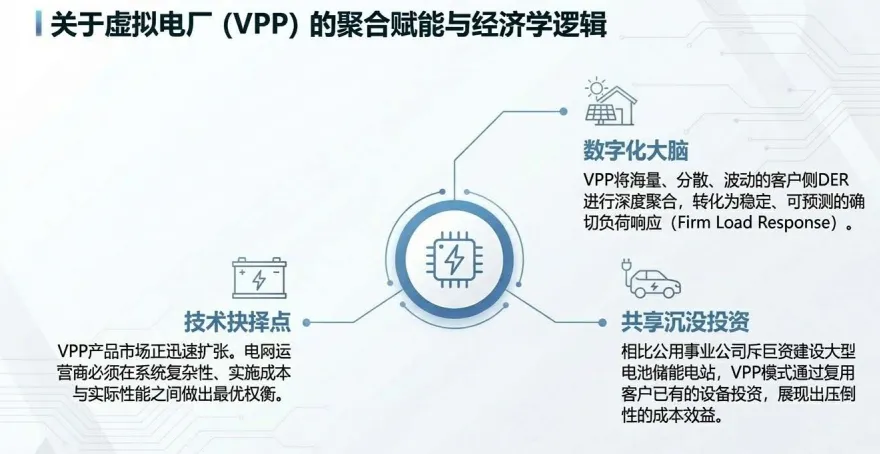 关于虚拟电厂（VPP）的聚合赋能与经济学逻辑

数字化大脑
VPP将海量、分散、波动的客户侧DER进行深度聚合，转化为稳定、可预测的确切负荷响应（Firm Load Response）。

技术抉择点
VPP产品市场正迅速扩张。电网运营商必须在系统复杂性、实施成本与实际性能之间做出最优权衡。

共享沉没投资
相比公用事业公司斥巨资建设大型电池储能电站，VPP模式通过复用客户已有的设备投资，展现出压倒性的成本效益。